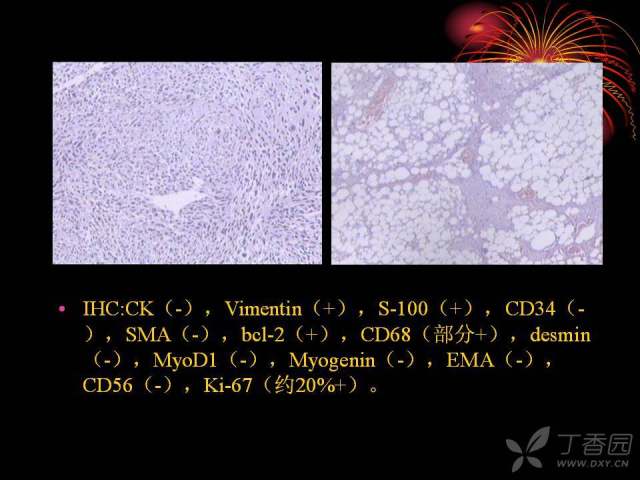 • IHC:CK（-），Vimentin（+），S-100（+），CD34（-），SMA（-），bcl-2（+），CD68（部分+），desmin（-），MyoD1（-），Myogenin（-），EMA（-），CD56（-），Ki-67（约20%+）。

丁香园
WWW.DXY.CN